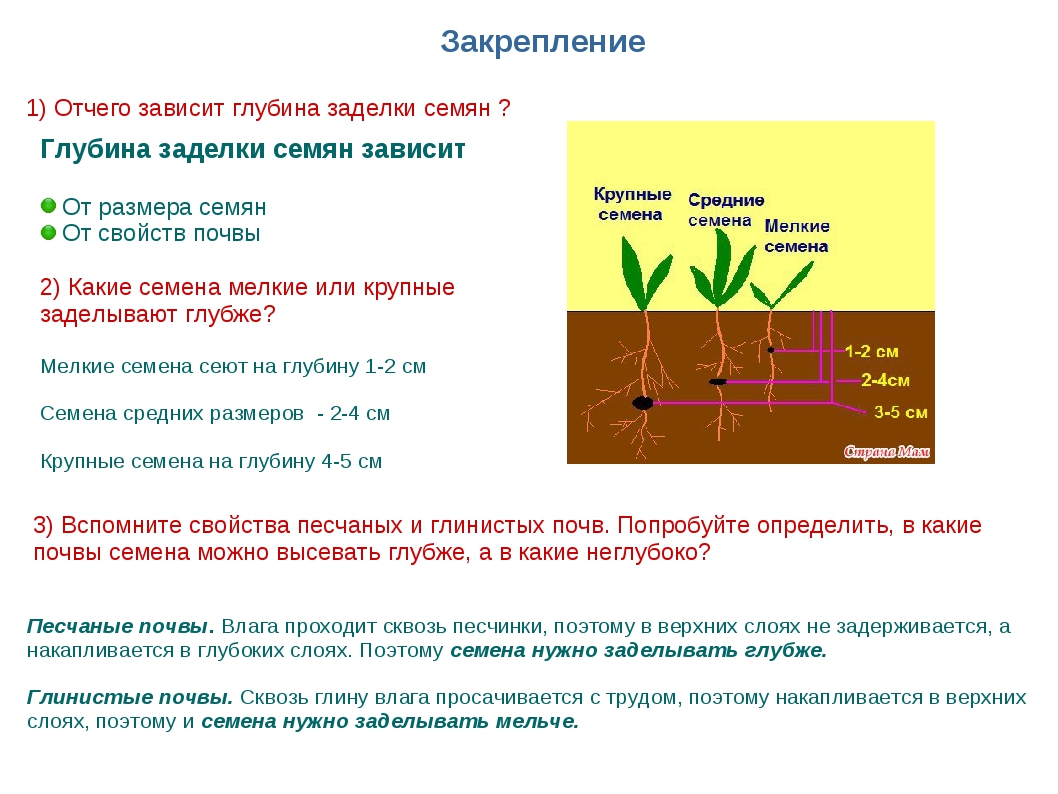 Закрепление

1) Отчего зависит глубина заделки семян ?

Глубина заделки семян зависит

От размера семян
От свойств почвы

2) Какие семена мелкие или крупные заделывают глубже?

Мелкие семена сеют на глубину 1-2 см

Семена средних размеров - 2-4 см

Крупные семена на глубину 4-5 см

Крупные семена
Средние семена
Мелкие семена
1-2 см
2-4см
3-5 см
Страна Мам

3) Вспомните свойства песчаных и глинистых почв. Попробуйте определить, в какие почвы семена можно высевать глубже, а в какие неглубоко?

Песчаные почвы. Влага проходит сквозь песчинки, поэтому в верхних слоях не задерживается, а накапливается в глубоких слоях. Поэтому семена нужно заделывать глубже.

Глинистые почвы. Сквозь глину влага просачивается с трудом, поэтому накапливается в верхних слоях, поэтому и семена нужно заделывать мельче.